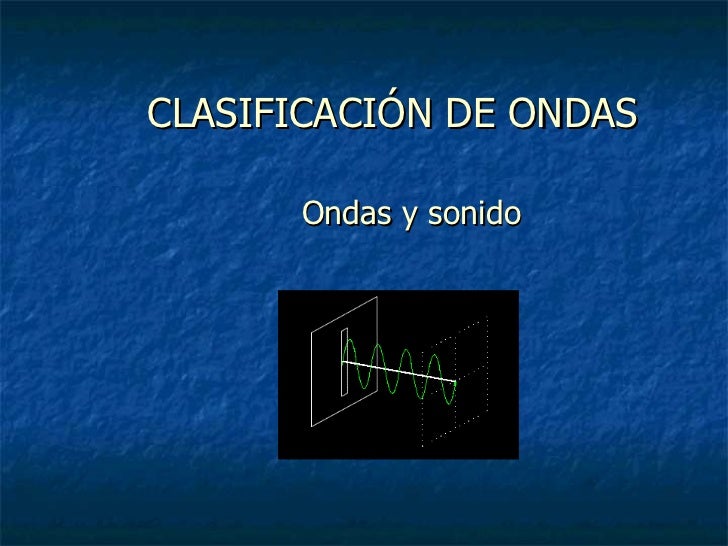 CLASIFICACIÓN DE ONDAS

Ondas y sonido